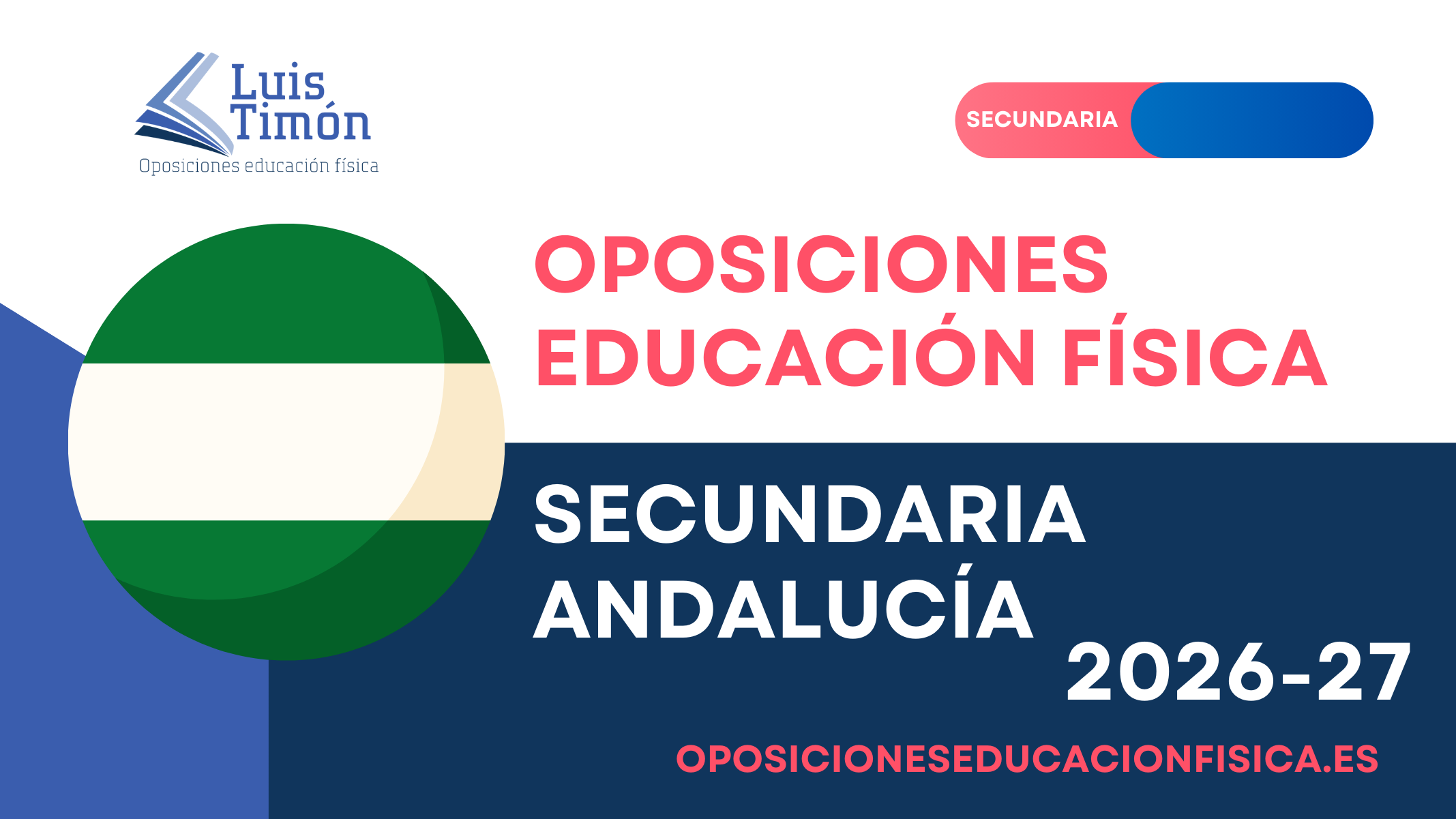 Luis Timón
Oposiciones educación física

SECUNDARIA

OPOSICIONES EDUCACIÓN FÍSICA

SECUNDARIA ANDALUCÍA

2026-27

OPOSICIONESEDUCACIONFISICA.ES